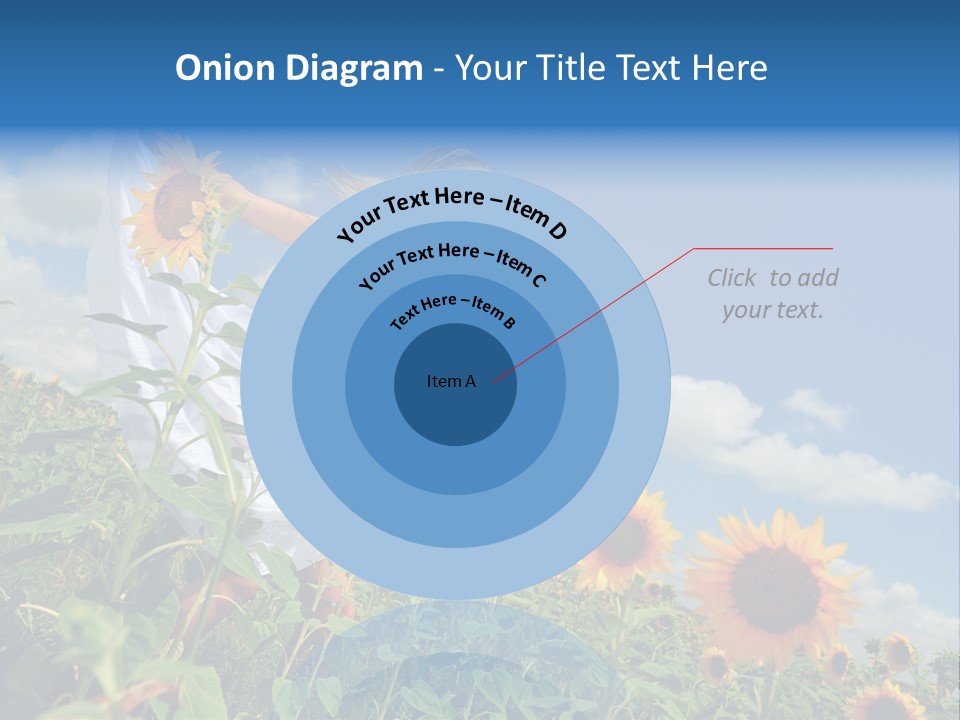 Onion Diagram - Your Title Text Here

Your Text Here – Item D

Your Text Here – Item C

Text Here – Item B

Item A

Click to add your text.